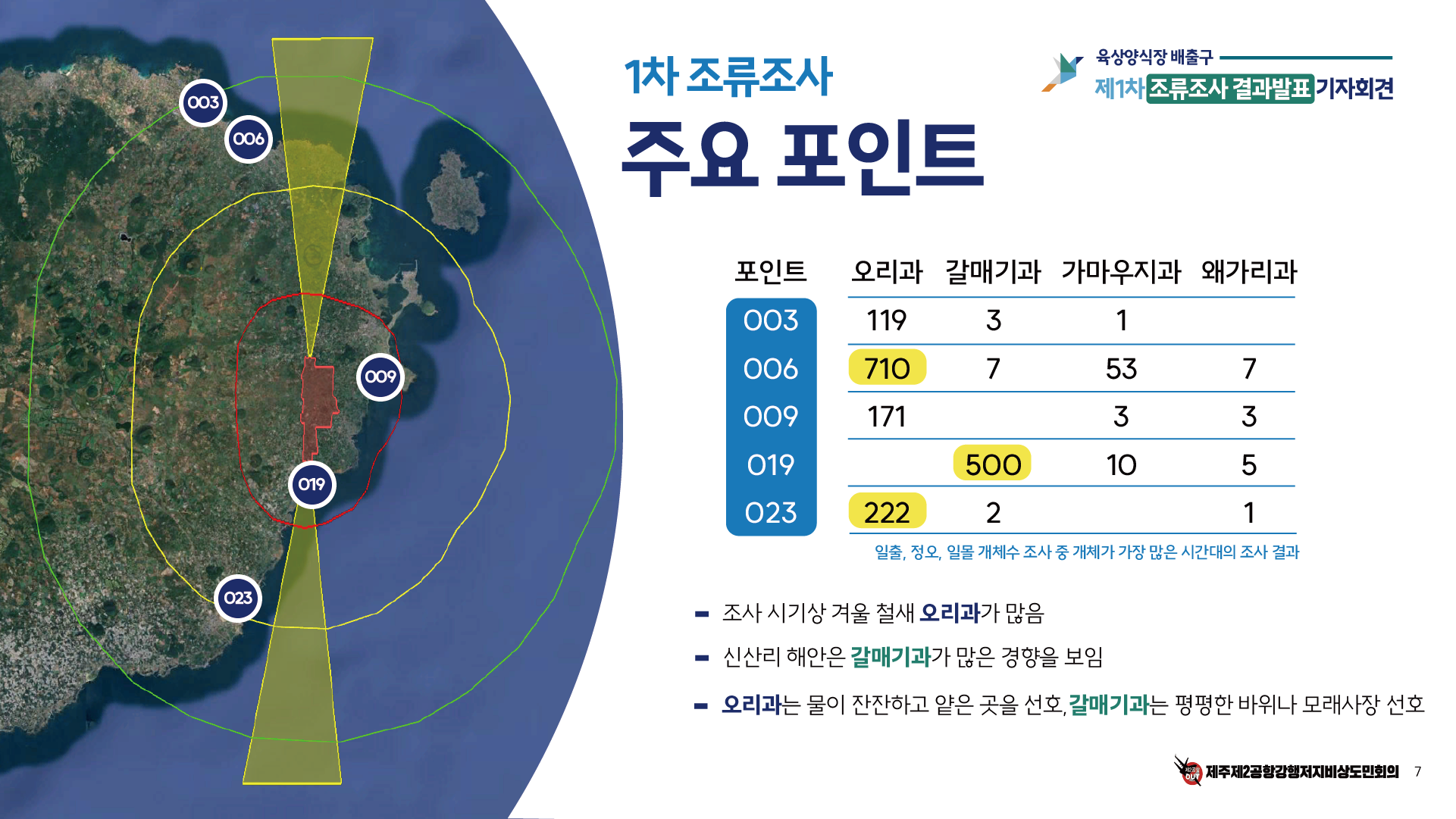 003
006
009
019
023

1차 조류조사

주요 포인트

육상양식장 배출구
제1차 조류조사 결과발표 기자회견

| 포인트 | 오리과 | 갈매기과 | 가마우지과 | 왜가리과 |
|---|---|---|---|---|
| 003 | 119 | 3 | 1 | |
| 006 | 710 | 7 | 53 | 7 |
| 009 | 171 | | 3 | 3 |
| 019 | | 500 | 10 | 5 |
| 023 | 222 | 2 | | 1 |

일출, 정오, 일몰 개체수 조사 중 개체가 가장 많은 시간대의 조사 결과

- 조사 시기상 겨울 철새 오리과가 많음
- 신산리 해안은 갈매기과가 많은 경향을 보임
- 오리과는 물이 잔잔하고 얕은 곳을 선호, 갈매기과는 평평한 바위나 모래사장 선호

제2공항 OUT 제주제2공항강행저지비상도민회의 7